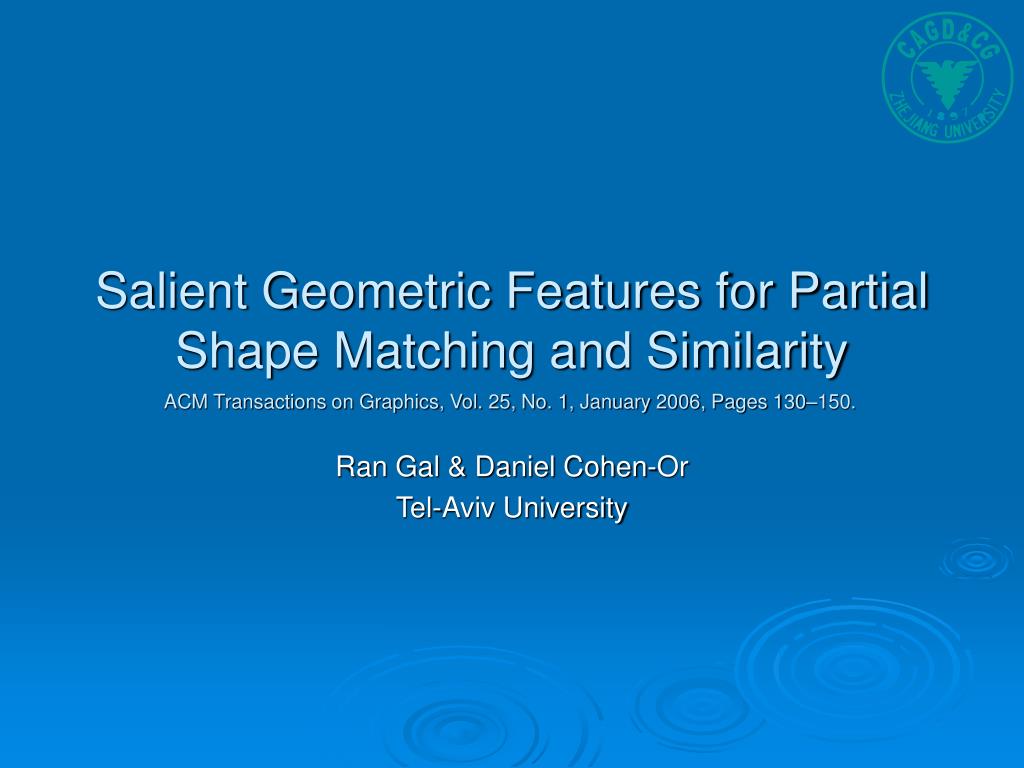 CAGD&CG
1897
ZHEJIANG UNIVERSITY

Salient Geometric Features for Partial Shape Matching and Similarity

ACM Transactions on Graphics, Vol. 25, No. 1, January 2006, Pages 130–150.

Ran Gal & Daniel Cohen-Or
Tel-Aviv University